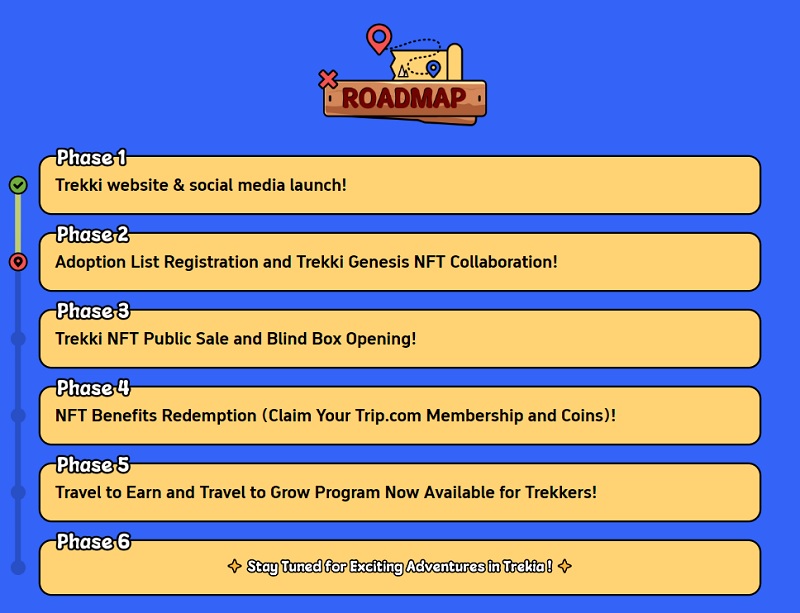 ROADMAP

Phase 1
Trekki website & social media launch!

Phase 2
Adoption List Registration and Trekki Genesis NFT Collaboration!

Phase 3
Trekki NFT Public Sale and Blind Box Opening!

Phase 4
NFT Benefits Redemption (Claim Your Trip.com Membership and Coins)!

Phase 5
Travel to Earn and Travel to Grow Program Now Available for Trekkers!

Phase 6
✦ Stay Tuned for Exciting Adventures in Trekia ! ✦